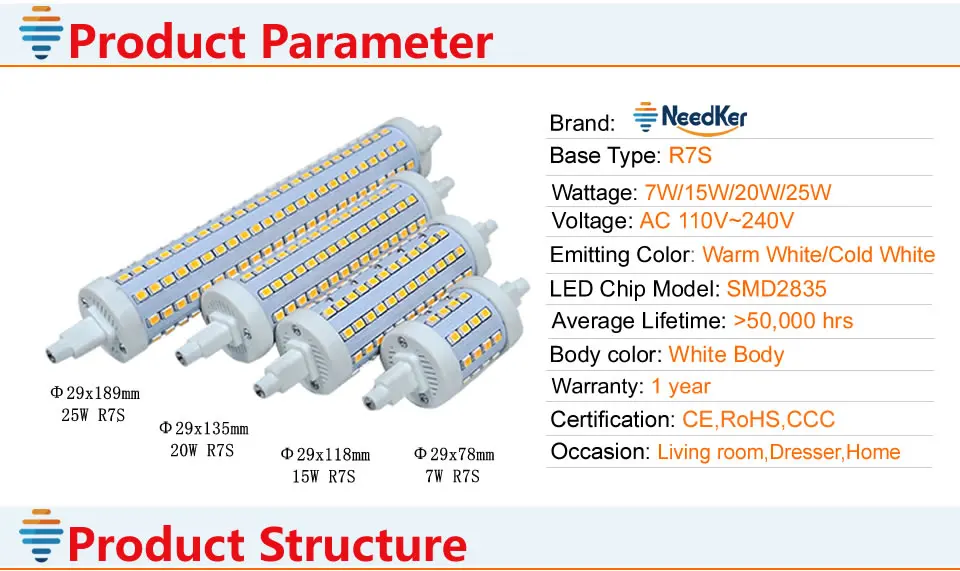 Product Parameter

Φ29x189mm
25W R7S

Φ29x135mm
20W R7S

Φ29x118mm
15W R7S

Φ29x78mm
7W R7S

Brand: NeedKer
Base Type: R7S
Wattage: 7W/15W/20W/25W
Voltage: AC 110V~240V
Emitting Color: Warm White/Cold White
LED Chip Model: SMD2835
Average Lifetime: >50,000 hrs
Body color: White Body
Warranty: 1 year
Certification: CE,RoHS,CCC
Occasion: Living room,Dresser,Home

Product Structure